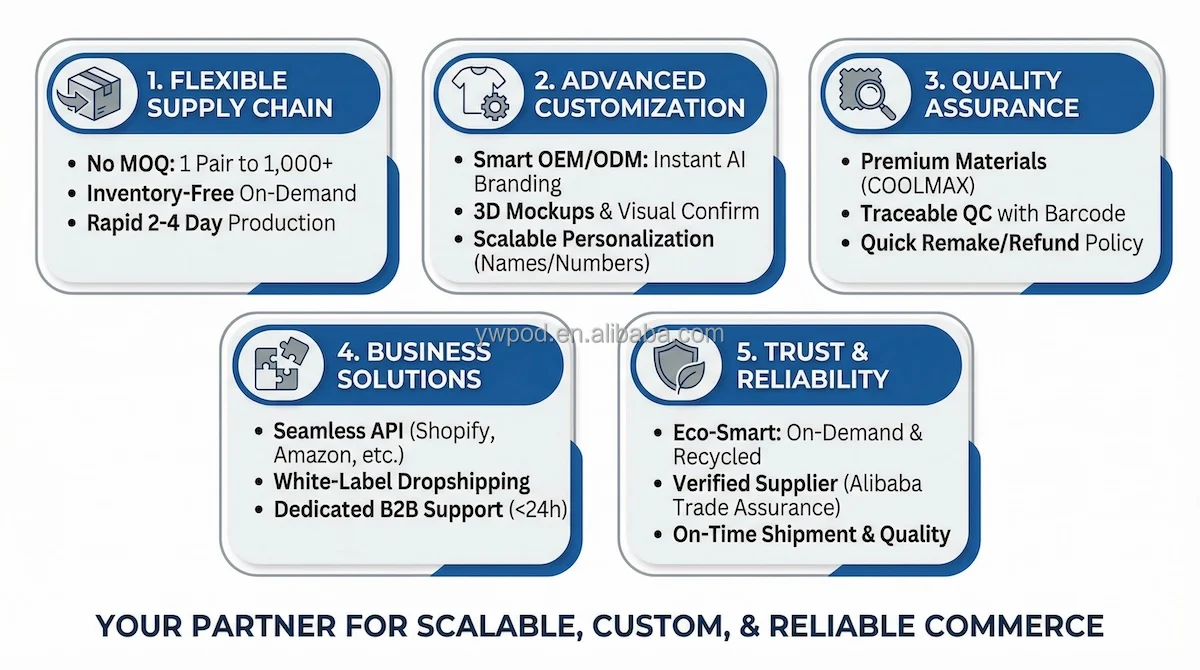 1. FLEXIBLE SUPPLY CHAIN

• No MOQ: 1 Pair to 1,000+
• Inventory-Free On-Demand
• Rapid 2-4 Day Production

2. ADVANCED CUSTOMIZATION

• Smart OEM/ODM: Instant AI Branding
• 3D Mockups & Visual Confirm
• Scalable Personalization (Names/Numbers)

3. QUALITY ASSURANCE

• Premium Materials (COOLMAX)
• Traceable QC with Barcode
• Quick Remake/Refund Policy

ywpod.en.alibaba.com

4. BUSINESS SOLUTIONS

• Seamless API (Shopify, Amazon, etc.)
• White-Label Dropshipping
• Dedicated B2B Support (<24h)

5. TRUST & RELIABILITY

• Eco-Smart: On-Demand & Recycled
• Verified Supplier (Alibaba Trade Assurance)
• On-Time Shipment & Quality

YOUR PARTNER FOR SCALABLE, CUSTOM, & RELIABLE COMMERCE